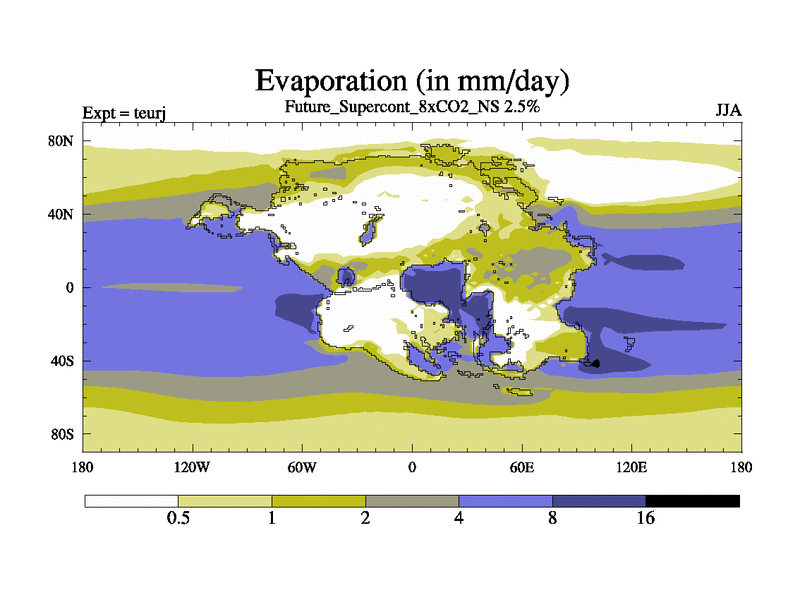 Evaporation (in mm/day)

Expt = teurj

Future_Supercont_8xCO2_NS 2.5%

JJA

80N

40N

0

40S

80S

180

120W

60W

0

60E

120E

180

0.5

1

2

4

8

16